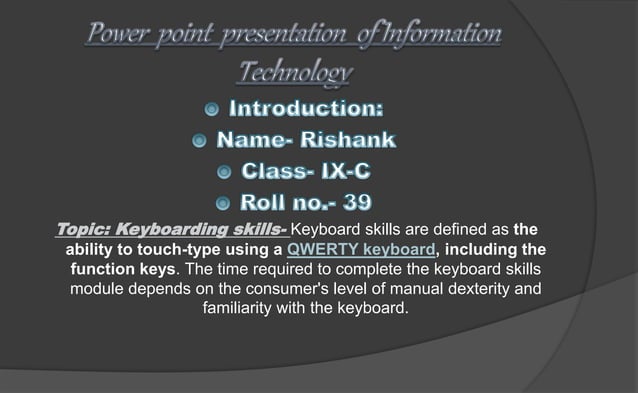 Power point presentation of Information Technology

Introduction:

Name- Rishank

Class- IX-C

Roll no.- 39

Topic: Keyboarding skills- Keyboard skills are defined as the ability to touch-type using a QWERTY keyboard, including the function keys. The time required to complete the keyboard skills module depends on the consumer's level of manual dexterity and familiarity with the keyboard.